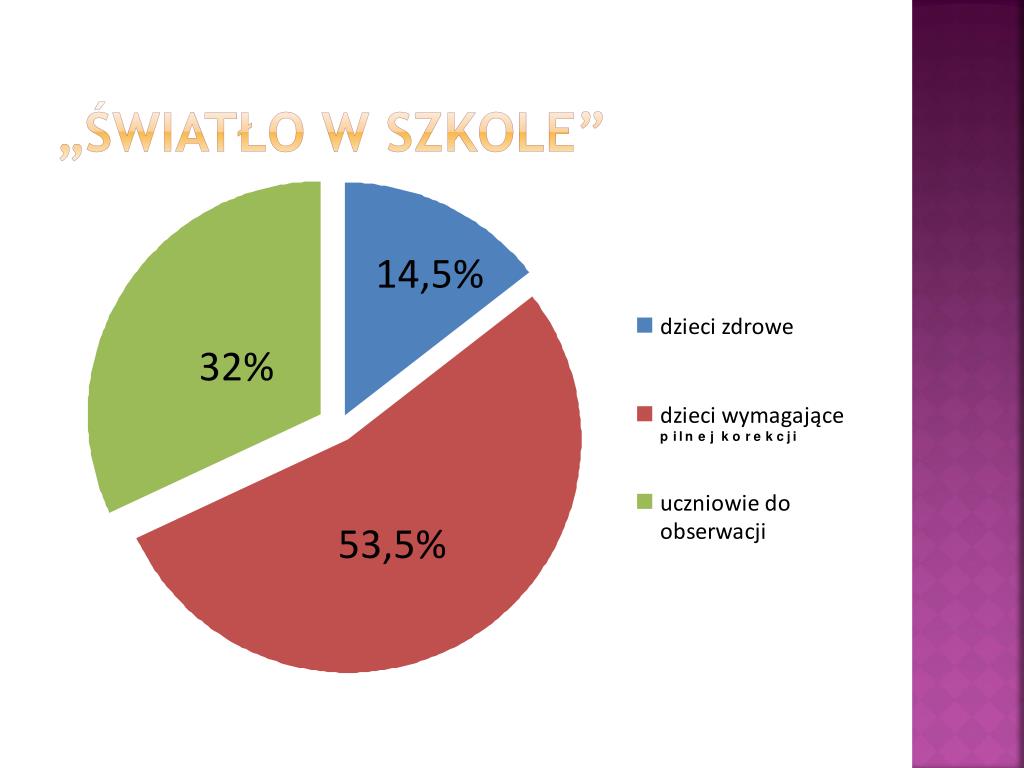 „ŚWIATŁO W SZKOLE”

14,5%

32%

53,5%

dzieci zdrowe

dzieci wymagające pilnej korekcji

uczniowie do obserwacji